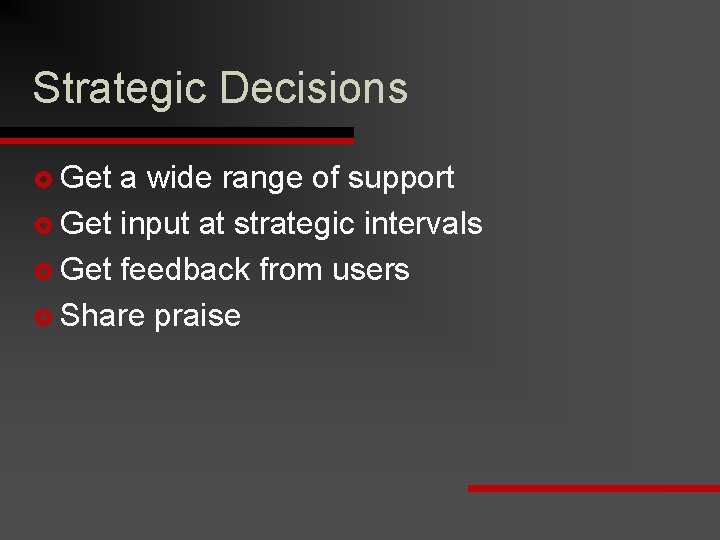 Strategic Decisions

- Get a wide range of support
- Get input at strategic intervals
- Get feedback from users
- Share praise